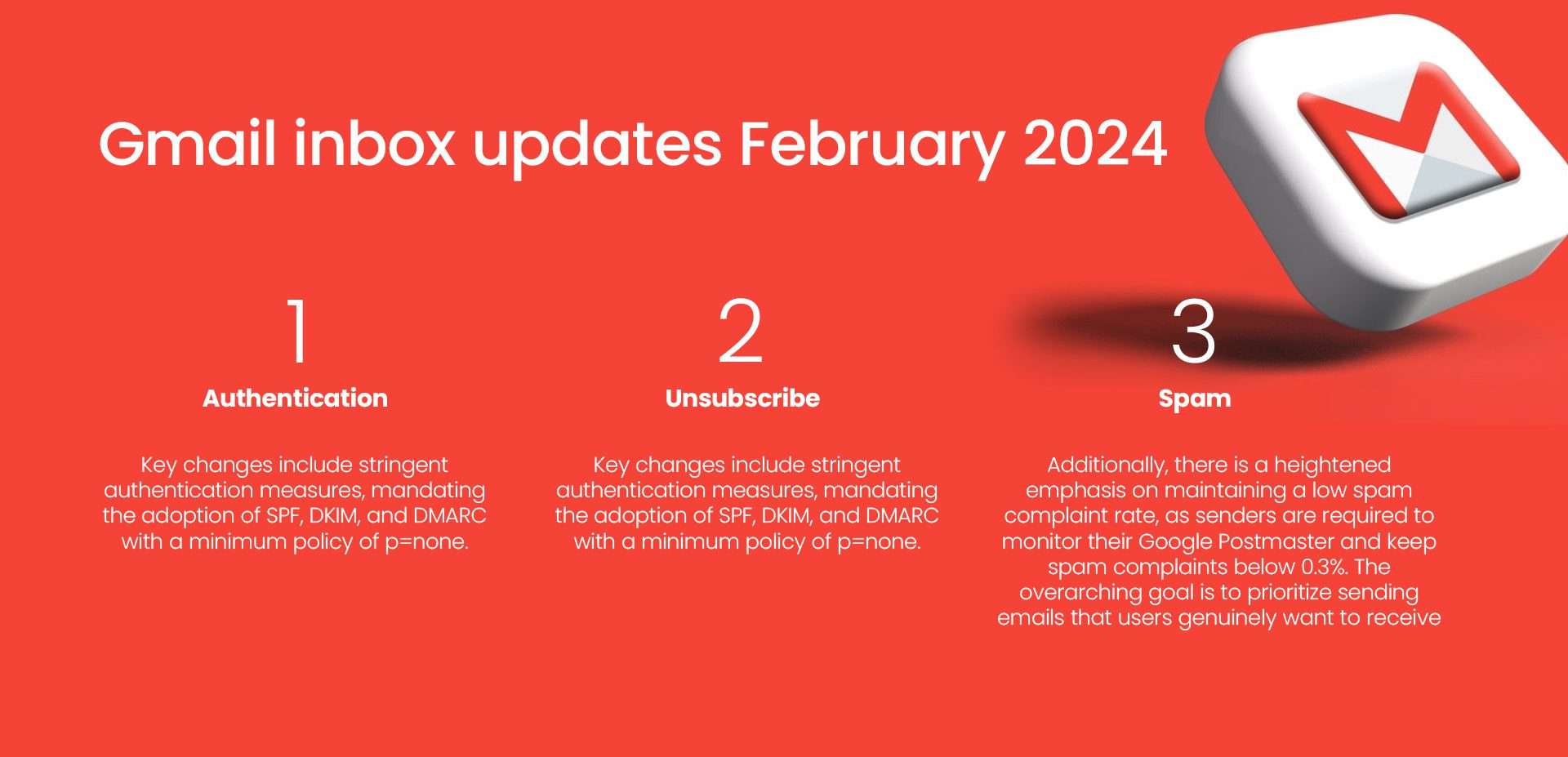 Gmail inbox updates February 2024

1

Authentication

Key changes include stringent authentication measures, mandating the adoption of SPF, DKIM, and DMARC with a minimum policy of p=none.

2

Unsubscribe

Key changes include stringent authentication measures, mandating the adoption of SPF, DKIM, and DMARC with a minimum policy of p=none.

3

Spam

Additionally, there is a heightened emphasis on maintaining a low spam complaint rate, as senders are required to monitor their Google Postmaster and keep spam complaints below 0.3%. The overarching goal is to prioritize sending emails that users genuinely want to receive